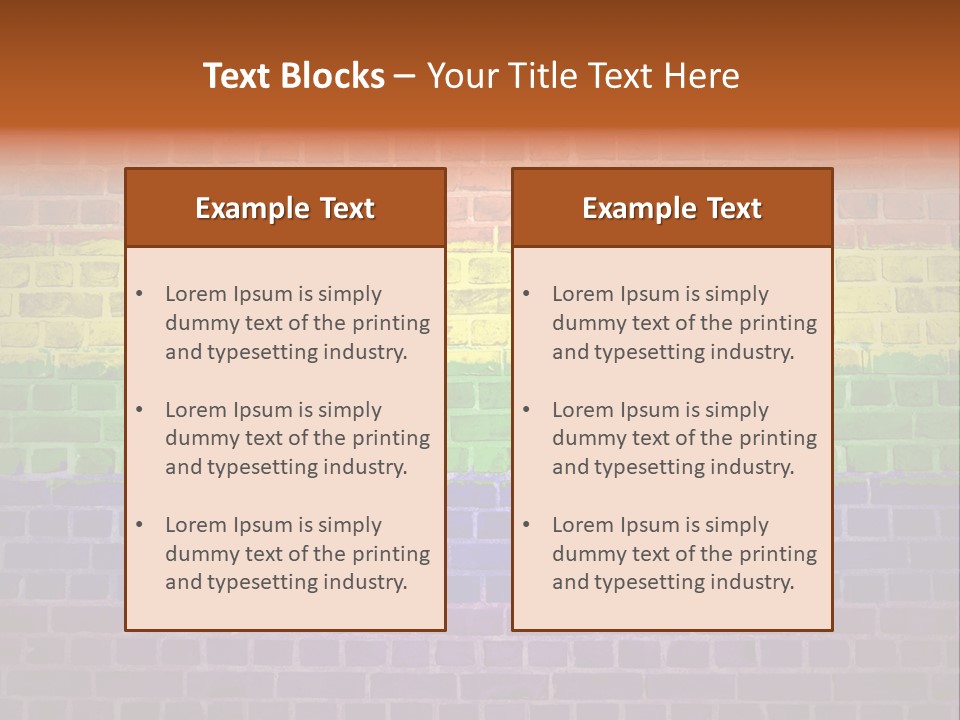 Text Blocks – Your Title Text Here

Example Text

• Lorem Ipsum is simply dummy text of the printing and typesetting industry.

• Lorem Ipsum is simply dummy text of the printing and typesetting industry.

• Lorem Ipsum is simply dummy text of the printing and typesetting industry.

Example Text

• Lorem Ipsum is simply dummy text of the printing and typesetting industry.

• Lorem Ipsum is simply dummy text of the printing and typesetting industry.

• Lorem Ipsum is simply dummy text of the printing and typesetting industry.